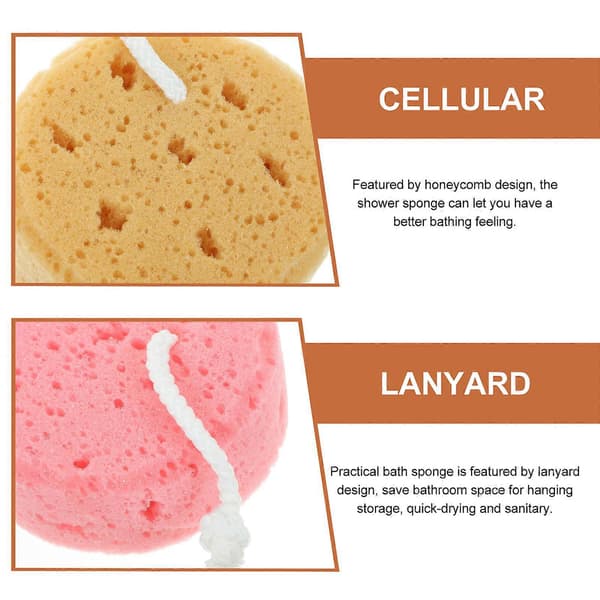 CELLULAR

Featured by honeycomb design, the shower sponge can let you have a better bathing feeling.

LANYARD

Practical bath sponge is featured by lanyard design, save bathroom space for hanging storage, quick-drying and sanitary.